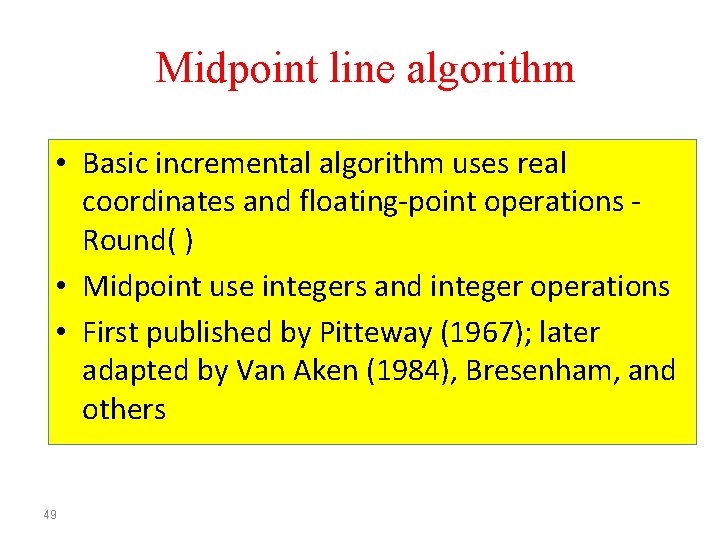 Midpoint line algorithm

• Basic incremental algorithm uses real coordinates and floating-point operations - Round( )
• Midpoint use integers and integer operations
• First published by Pitteway (1967); later adapted by Van Aken (1984), Bresenham, and others

49